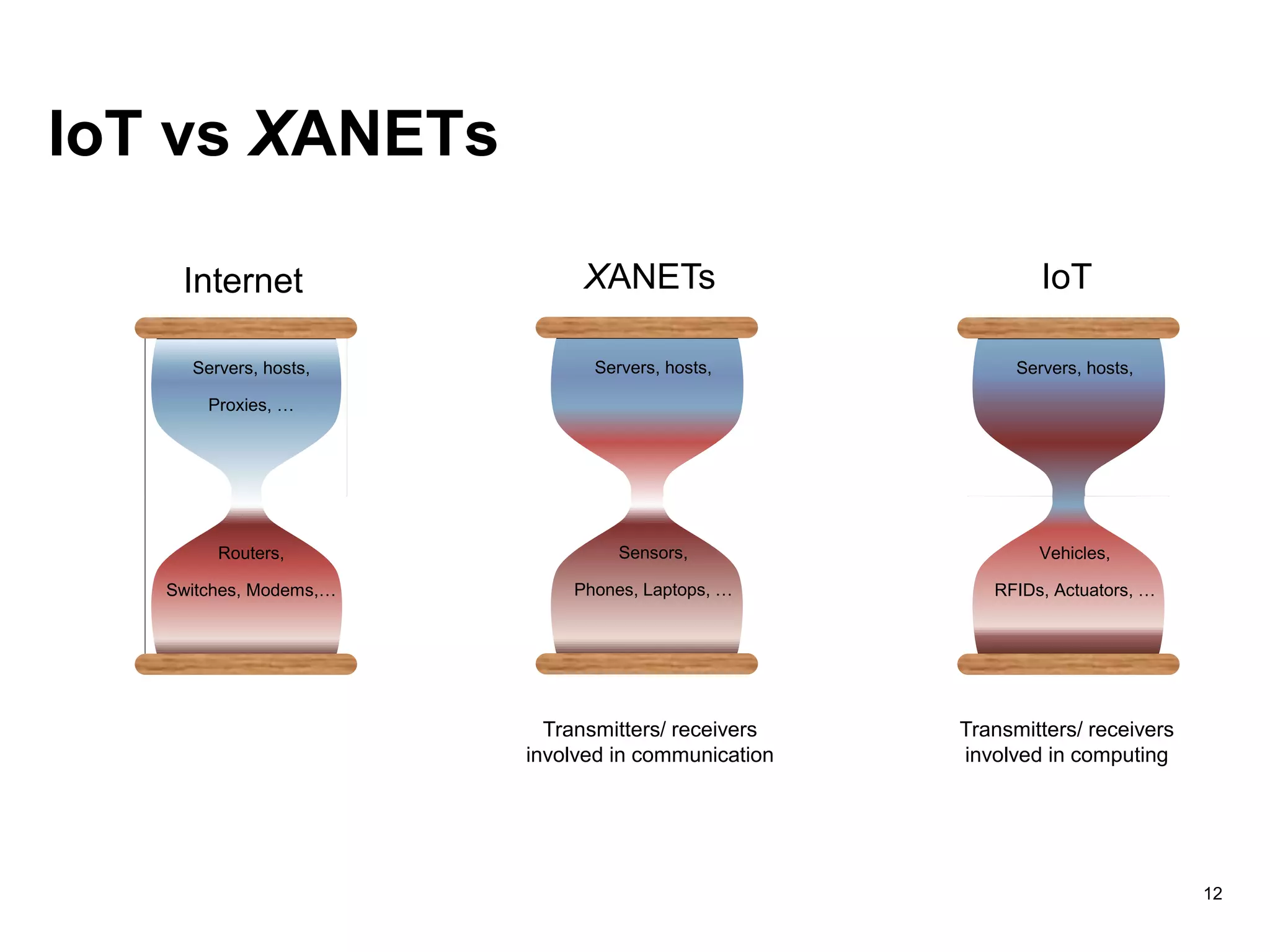 IoT vs XANETs

Internet

Servers, hosts,

Proxies, …

Routers,

Switches, Modems,…

XANETs

Servers, hosts,

Sensors,

Phones, Laptops, …

Transmitters/ receivers involved in communication

IoT

Servers, hosts,

Vehicles,

RFIDs, Actuators, …

Transmitters/ receivers involved in computing

12